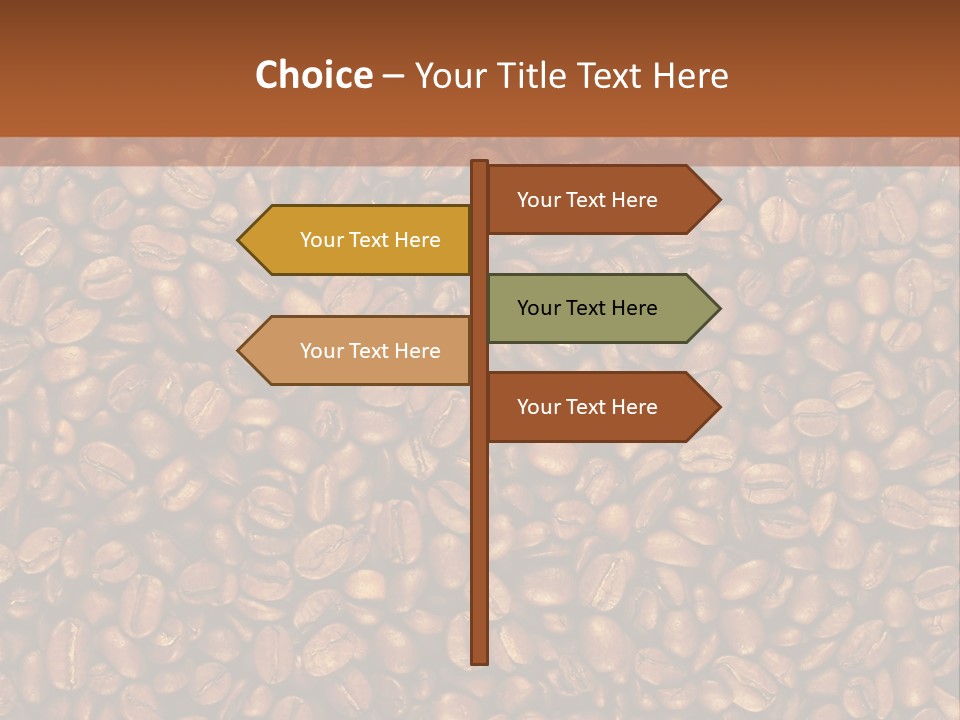 Choice – Your Title Text Here

Your Text Here

Your Text Here

Your Text Here

Your Text Here

Your Text Here